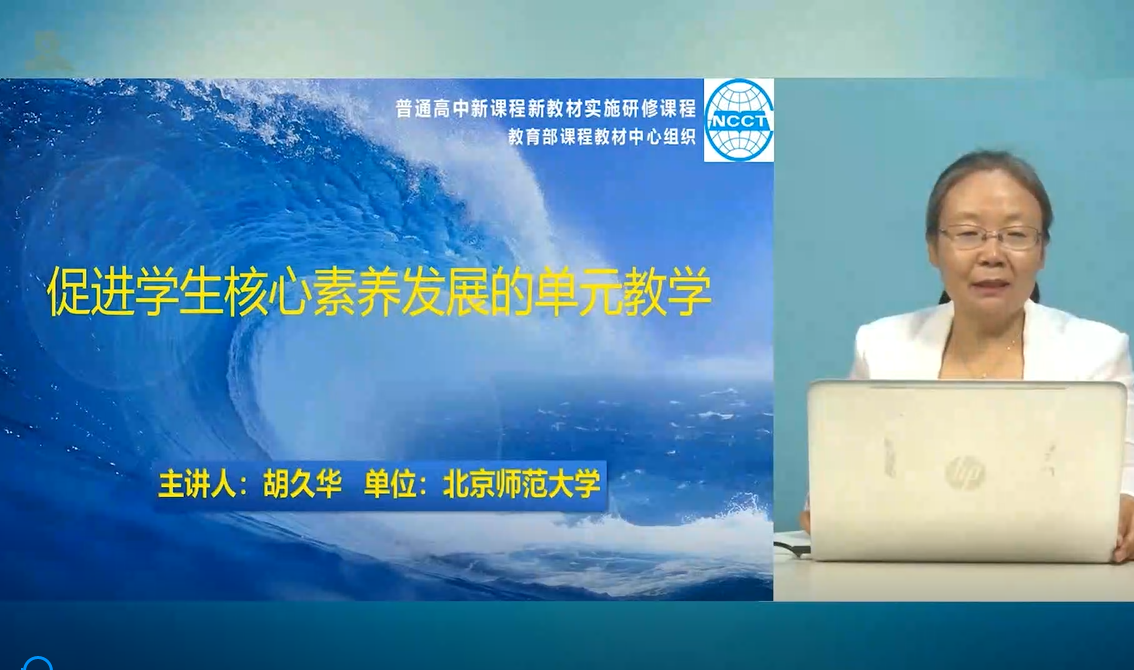 普通高中新课程新教材实施研修课程
教育部课程教材中心组织

NCCT

促进学生核心素养发展的单元教学

主讲人：胡久华　单位：北京师范大学

hp